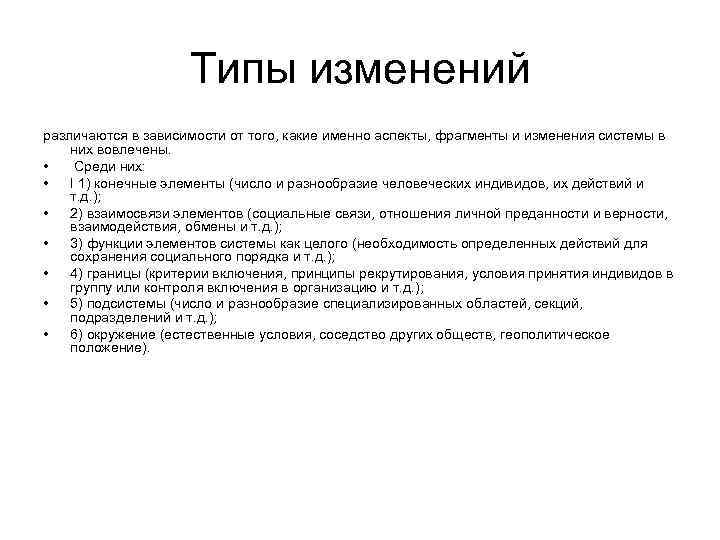 Типы изменений

различаются в зависимости от того, какие именно аспекты, фрагменты и изменения системы в них вовлечены.

• Среди них:
• I 1) конечные элементы (число и разнообразие человеческих индивидов, их действий и т.д.);
• 2) взаимосвязи элементов (социальные связи, отношения личной преданности и верности, взаимодействия, обмены и т.д.);
• 3) функции элементов системы как целого (необходимость определенных действий для сохранения социального порядка и т.д.);
• 4) границы (критерии включения, принципы рекрутирования, условия принятия индивидов в группу или контроля включения в организацию и т.д.);
• 5) подсистемы (число и разнообразие специализированных областей, секций, подразделений и т.д.);
• 6) окружение (естественные условия, соседство других обществ, геополитическое положение).